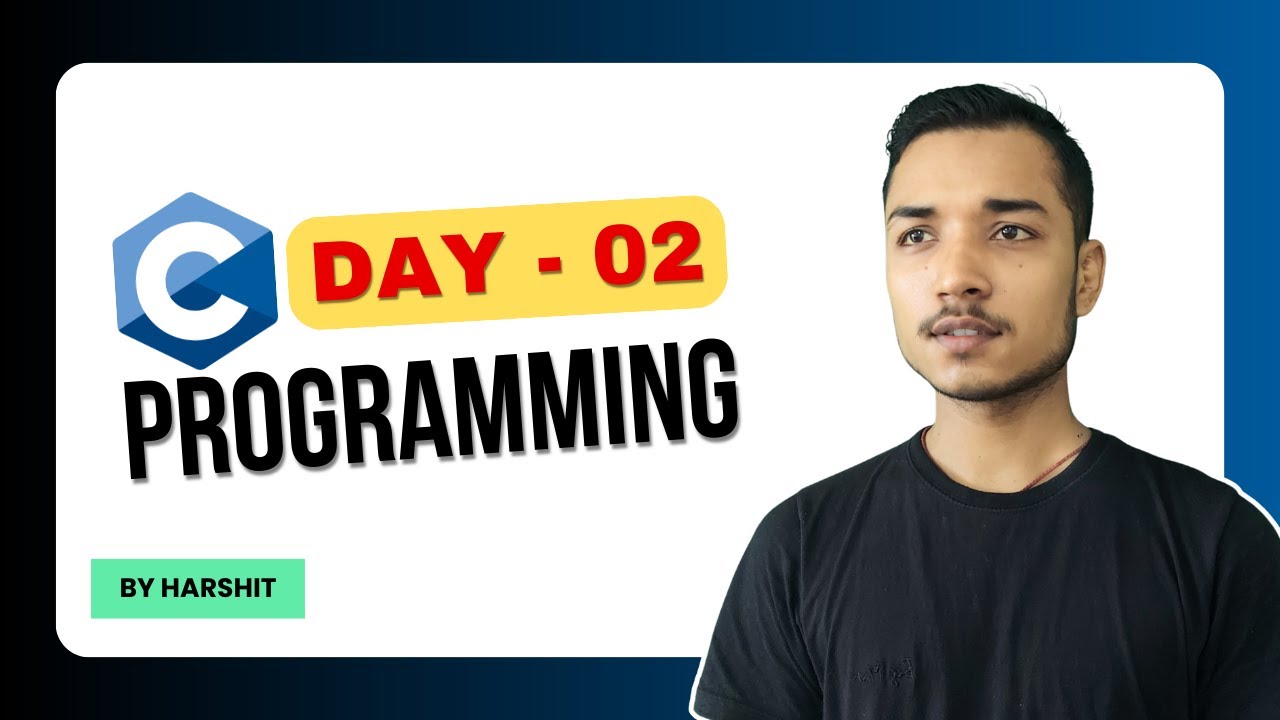 C
DAY - 02
PROGRAMMING
BY HARSHIT